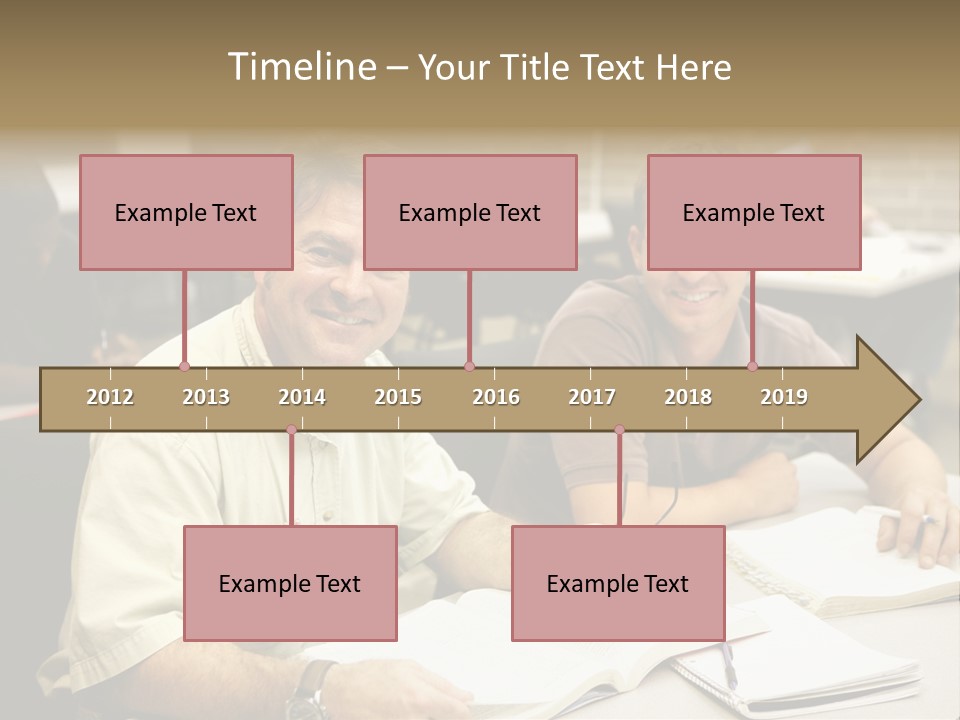 Timeline – Your Title Text Here

Example Text

Example Text

Example Text

2012 2013 2014 2015 2016 2017 2018 2019

Example Text

Example Text